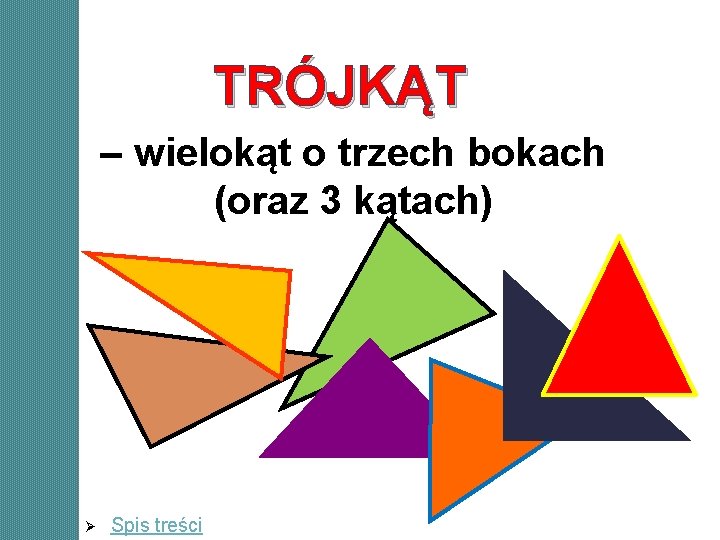 TRÓJKĄT

– wielokąt o trzech bokach (oraz 3 kątach)

➢ Spis treści